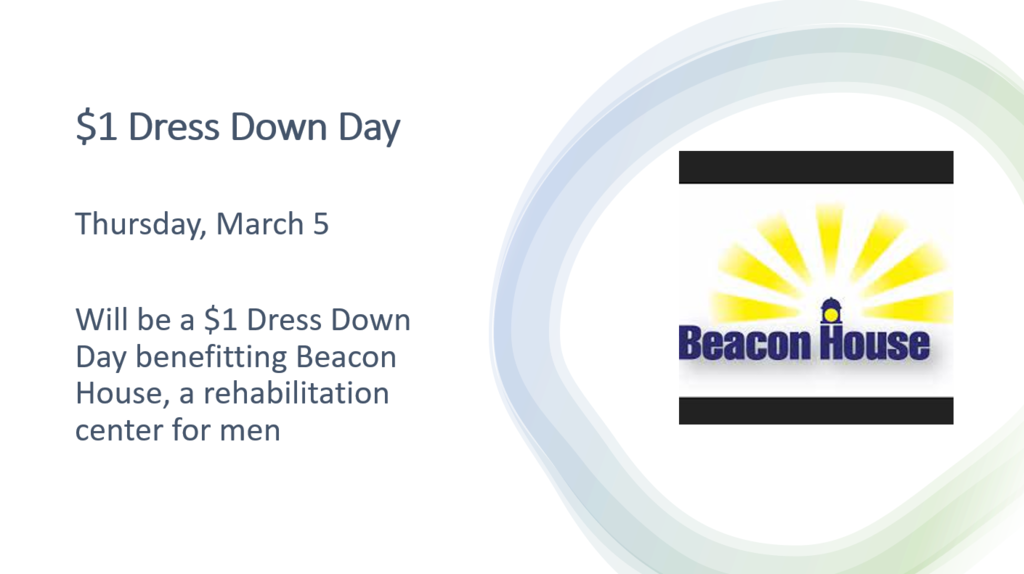 \$1 Dress Down Day

Thursday, March 5

Will be a \$1 Dress Down Day benefitting Beacon House, a rehabilitation center for men

Beacon House